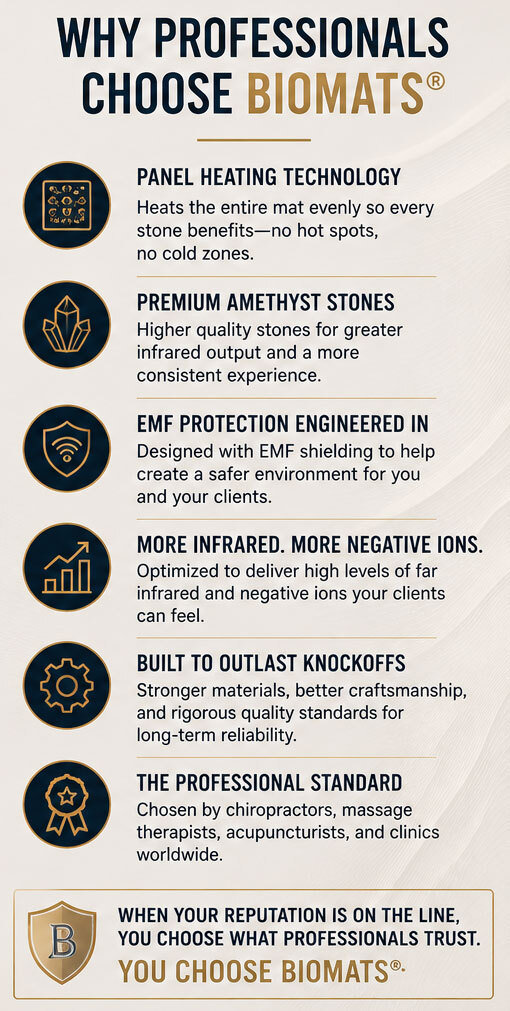 WHY PROFESSIONALS CHOOSE BIOMATS®

PANEL HEATING TECHNOLOGY
Heats the entire mat evenly so every stone benefits—no hot spots, no cold zones.

PREMIUM AMETHYST STONES
Higher quality stones for greater infrared output and a more consistent experience.

EMF PROTECTION ENGINEERED IN
Designed with EMF shielding to help create a safer environment for you and your clients.

MORE INFRARED. MORE NEGATIVE IONS.
Optimized to deliver high levels of far infrared and negative ions your clients can feel.

BUILT TO OUTLAST KNOCKOFFS
Stronger materials, better craftsmanship, and rigorous quality standards for long-term reliability.

THE PROFESSIONAL STANDARD
Chosen by chiropractors, massage therapists, acupuncturists, and clinics worldwide.

B

WHEN YOUR REPUTATION IS ON THE LINE, YOU CHOOSE WHAT PROFESSIONALS TRUST.
YOU CHOOSE BIOMATS®.